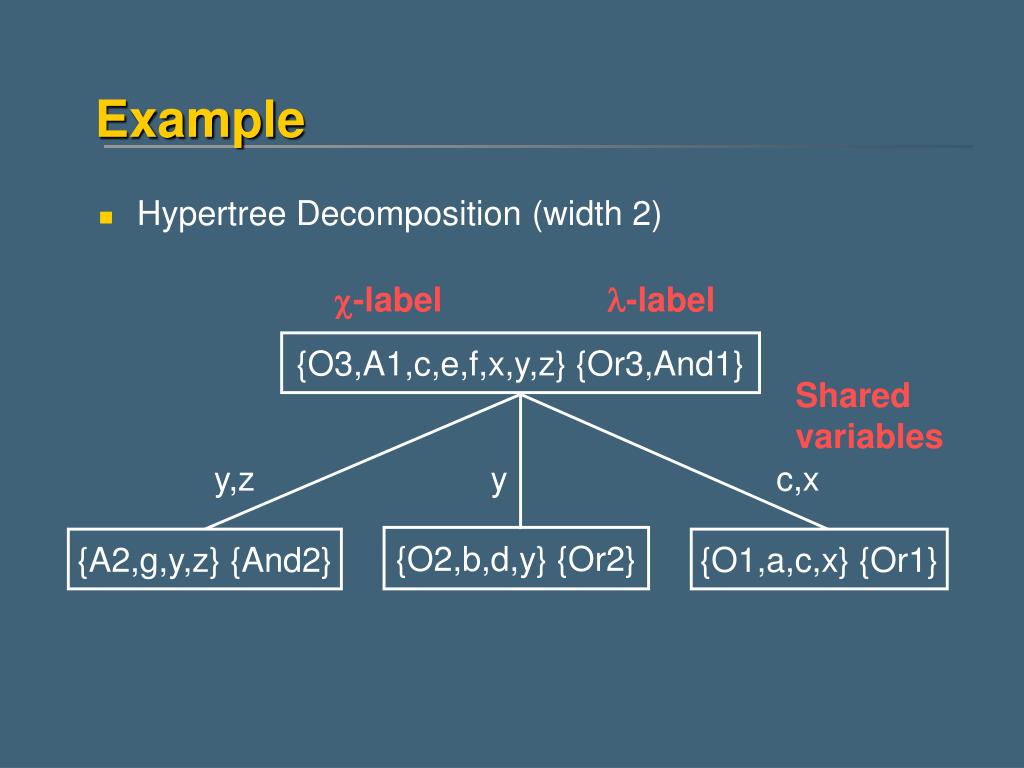 Example

Hypertree Decomposition (width 2)

$\chi$-label $\lambda$-label

{O3,A1,c,e,f,x,y,z} {Or3,And1}

Shared variables

y,z

y

c,x

{A2,g,y,z} {And2}

{O2,b,d,y} {Or2}

{O1,a,c,x} {Or1}